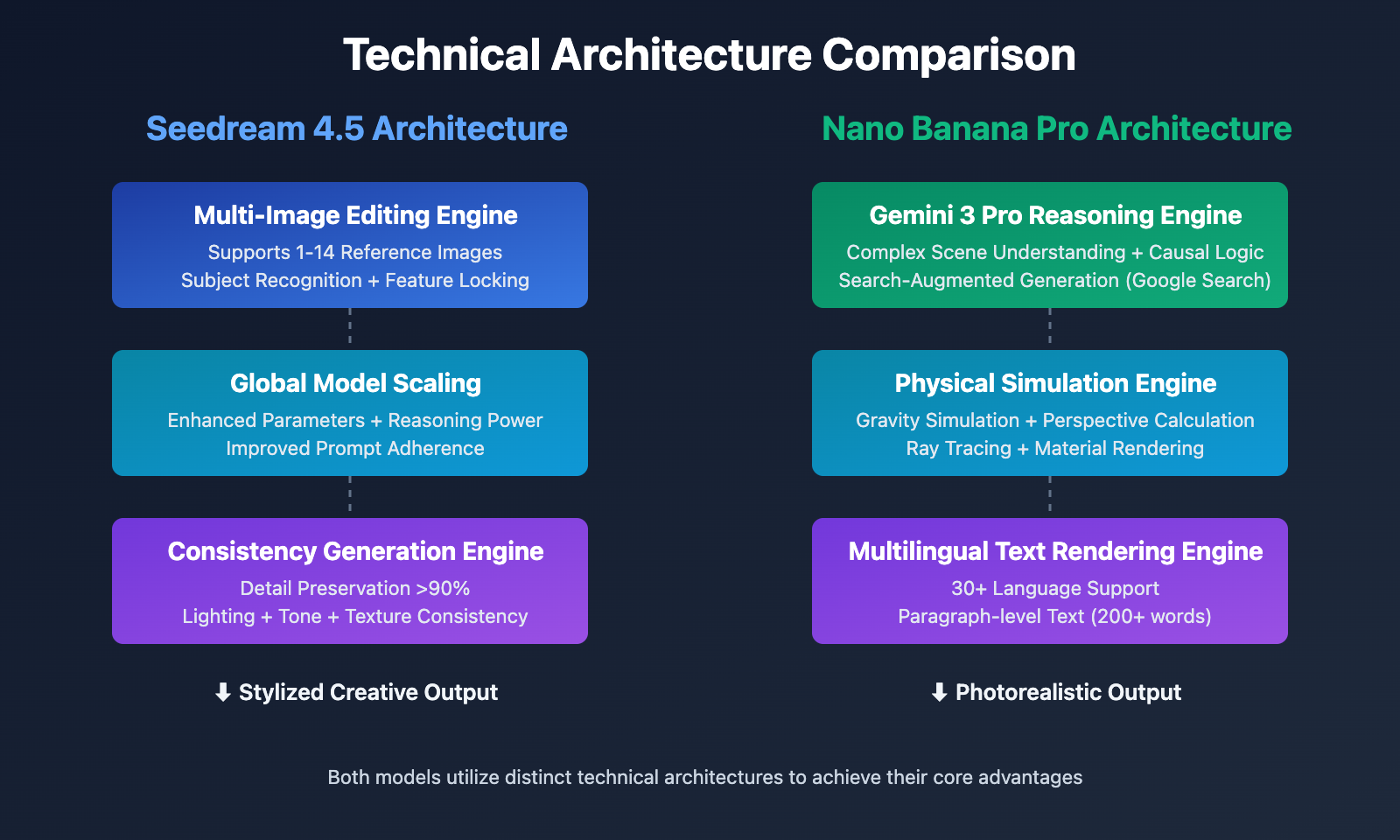 Technical Architecture Comparison

Seedream 4.5 Architecture

Multi-Image Editing Engine
Supports 1-14 Reference Images
Subject Recognition + Feature Locking

Global Model Scaling
Enhanced Parameters + Reasoning Power
Improved Prompt Adherence

Consistency Generation Engine
Detail Preservation >90%
Lighting + Tone + Texture Consistency

⬇ Stylized Creative Output

Nano Banana Pro Architecture

Gemini 3 Pro Reasoning Engine
Complex Scene Understanding + Causal Logic
Search-Augmented Generation (Google Search)

Physical Simulation Engine
Gravity Simulation + Perspective Calculation
Ray Tracing + Material Rendering

Multilingual Text Rendering Engine
30+ Language Support
Paragraph-level Text (200+ words)

⬇ Photorealistic Output

Both models utilize distinct technical architectures to achieve their core advantages